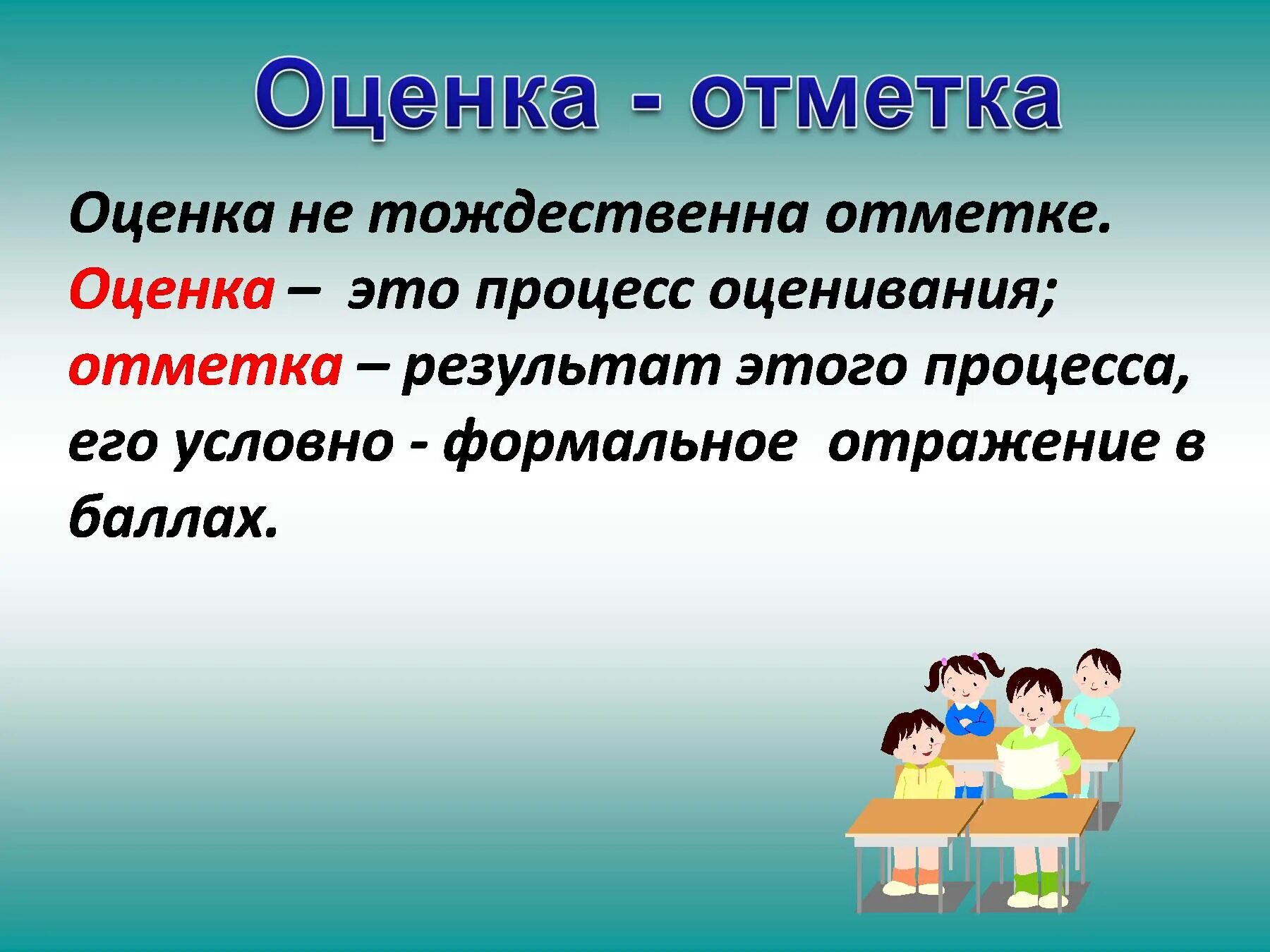 Оценка - отметка

Оценка не тождественна отметке. Оценка – это процесс оценивания; отметка – результат этого процесса, его условно - формальное отражение в баллах.